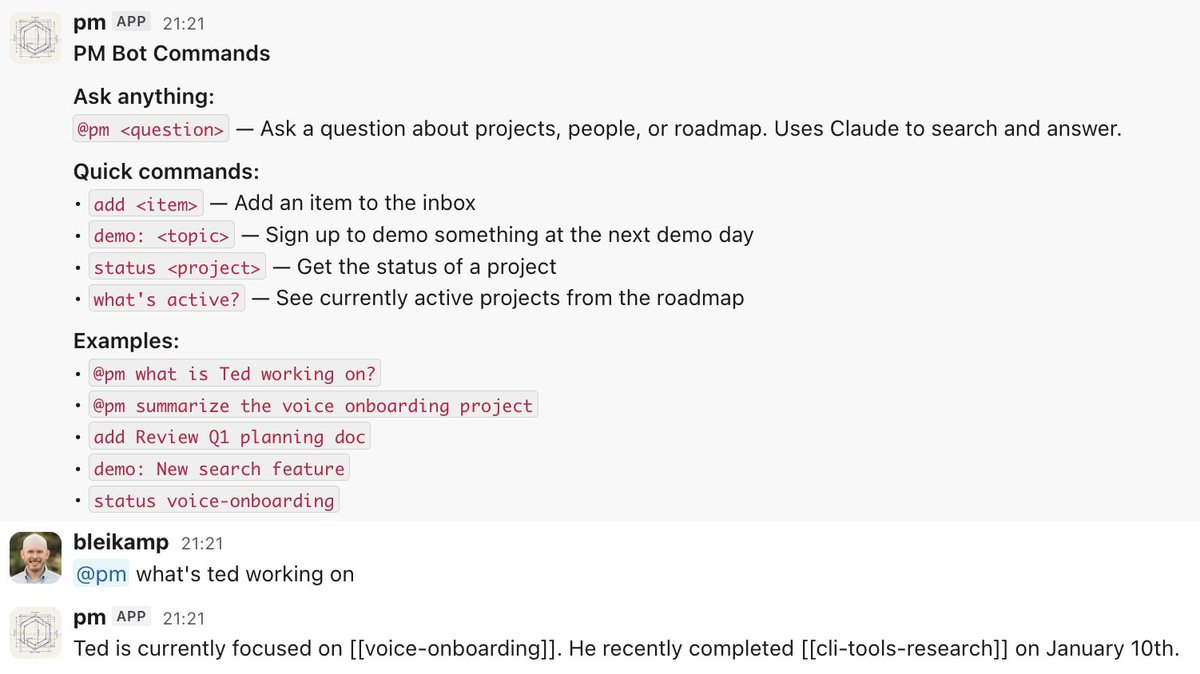 pm APP 21:21
PM Bot Commands

Ask anything:
@pm <question> — Ask a question about projects, people, or roadmap. Uses Claude to search and answer.

Quick commands:
• add <item> — Add an item to the inbox
• demo: <topic> — Sign up to demo something at the next demo day
• status <project> — Get the status of a project
• what's active? — See currently active projects from the roadmap

Examples:
• @pm what is Ted working on?
• @pm summarize the voice onboarding project
• add Review Q1 planning doc
• demo: New search feature
• status voice-onboarding

bleikamp 21:21
@pm what's ted working on

pm APP 21:21
Ted is currently focused on [[voice-onboarding]]. He recently completed [[cli-tools-research]] on January 10th.